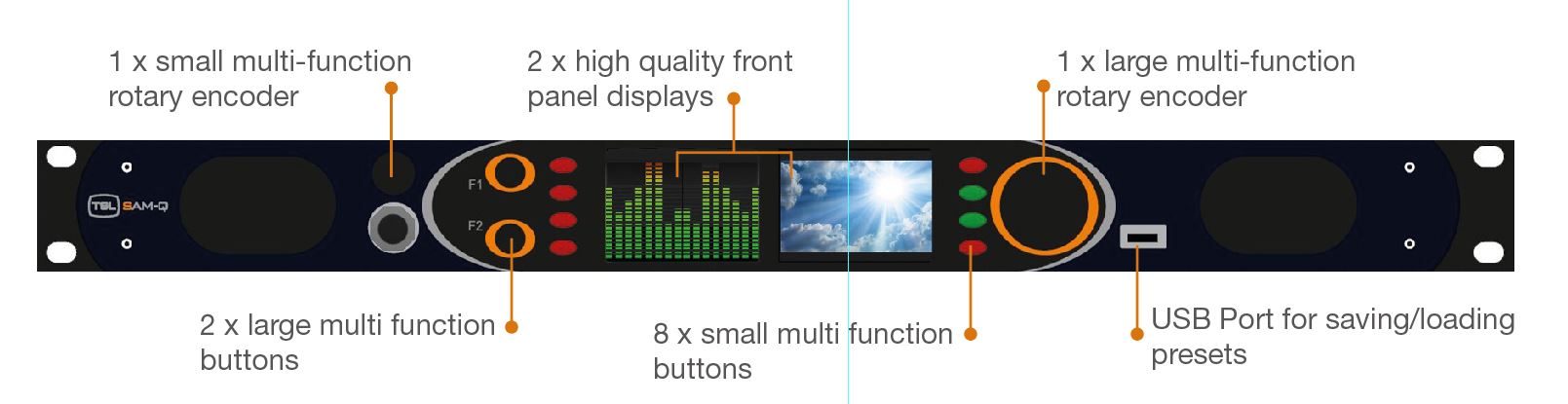 1 x small multi-function rotary encoder

2 x high quality front panel displays

1 x large multi-function rotary encoder

TSL SAM-Q

F1

F2

2 x large multi function buttons

8 x small multi function buttons

USB Port for saving/loading presets